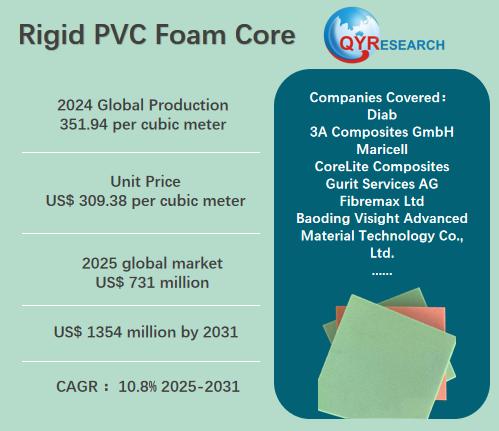 Rigid PVC Foam Core

QYRESEARCH

2024 Global Production
351.94 per cubic meter

Unit Price
US$ 309.38 per cubic meter

2025 global market
US$ 731 million

US$ 1354 million by 2031

CAGR： 10.8% 2025-2031

Companies Covered：
Diab
3A Composites GmbH
Maricell
CoreLite Composites
Gurit Services AG
Fibremax Ltd
Baoding Visight Advanced Material Technology Co., Ltd.
......